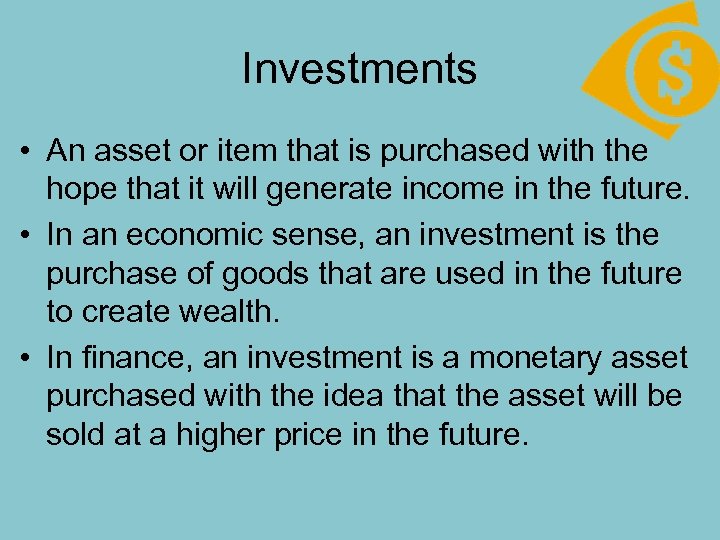 Investments

$

• An asset or item that is purchased with the hope that it will generate income in the future.
• In an economic sense, an investment is the purchase of goods that are used in the future to create wealth.
• In finance, an investment is a monetary asset purchased with the idea that the asset will be sold at a higher price in the future.